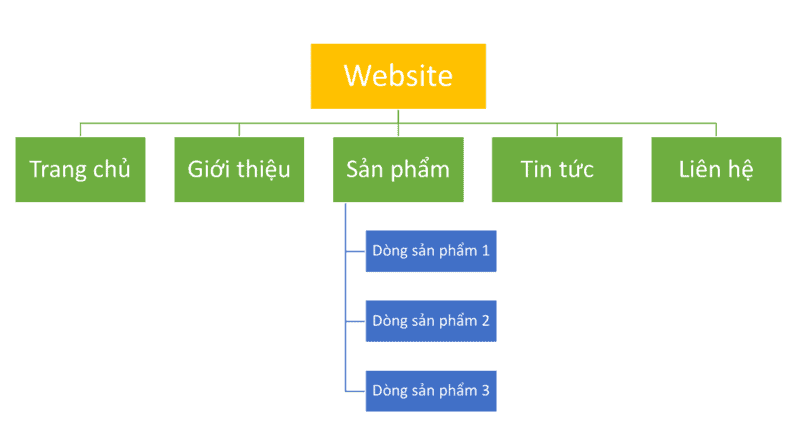 Website

Trang chủ

Giới thiệu

Sản phẩm

Tin tức

Liên hệ

Dòng sản phẩm 1

Dòng sản phẩm 2

Dòng sản phẩm 3